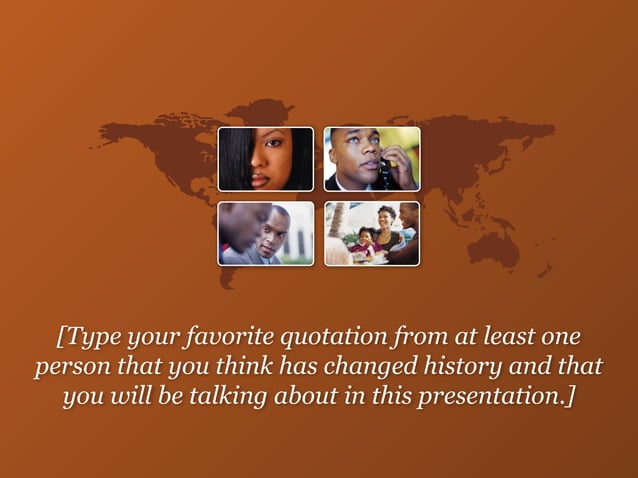 [Type your favorite quotation from at least one person that you think has changed history and that you will be talking about in this presentation.]